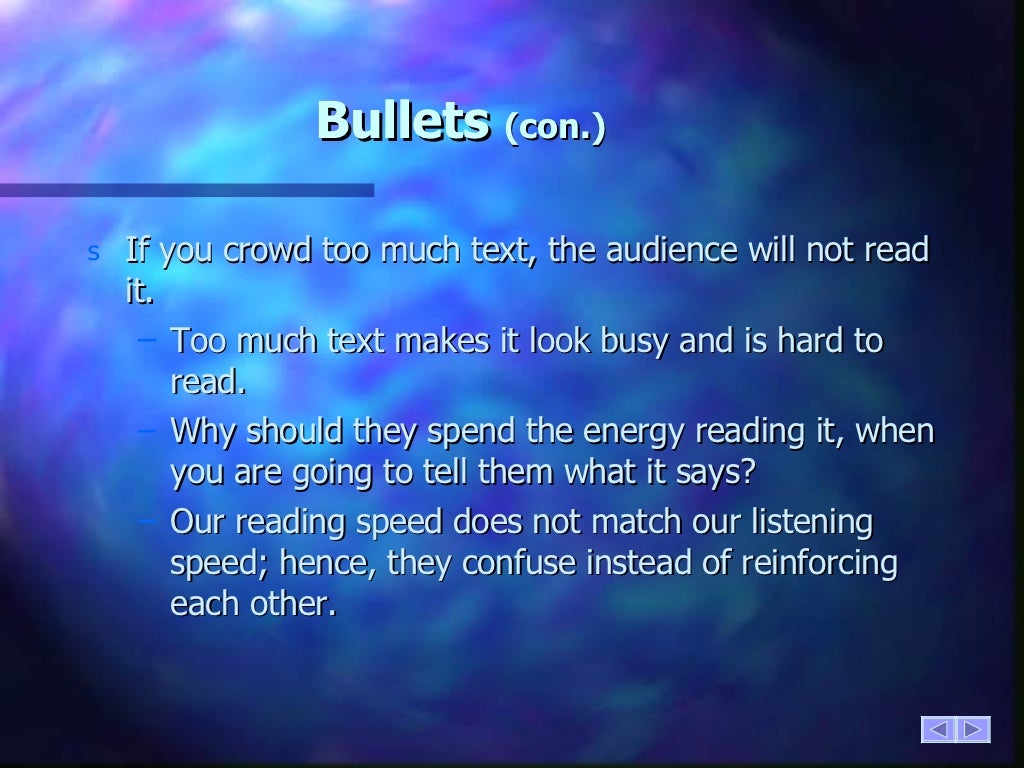 Bullets (con.)

s If you crowd too much text, the audience will not read it.

- Too much text makes it look busy and is hard to read.
- Why should they spend the energy reading it, when you are going to tell them what it says?
- Our reading speed does not match our listening speed; hence, they confuse instead of reinforcing each other.